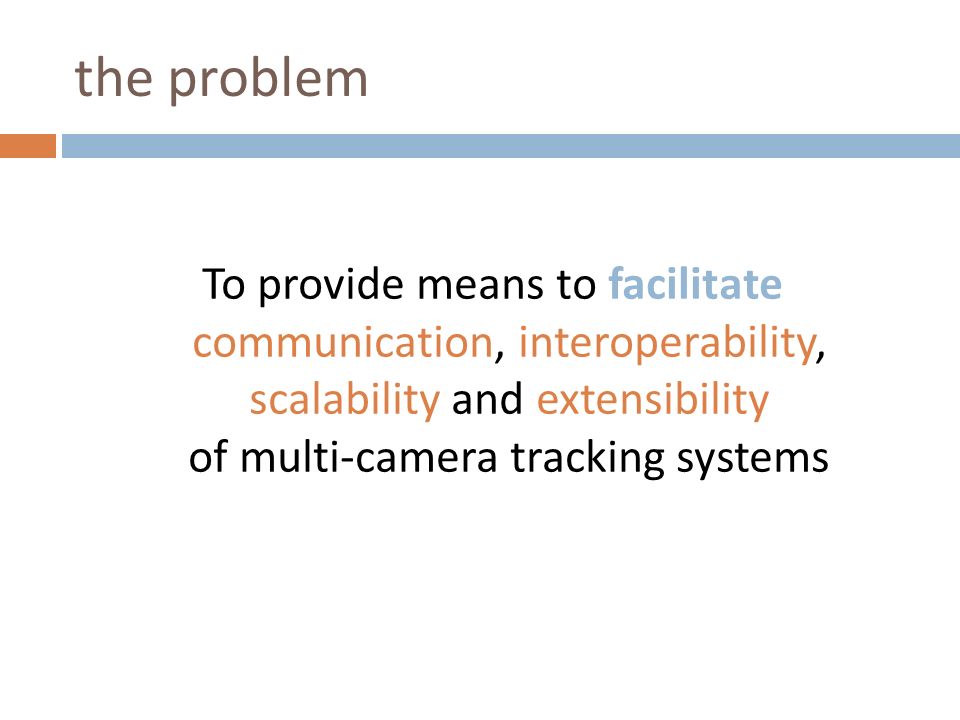 the problem

To provide means to facilitate communication, interoperability, scalability and extensibility of multi-camera tracking systems